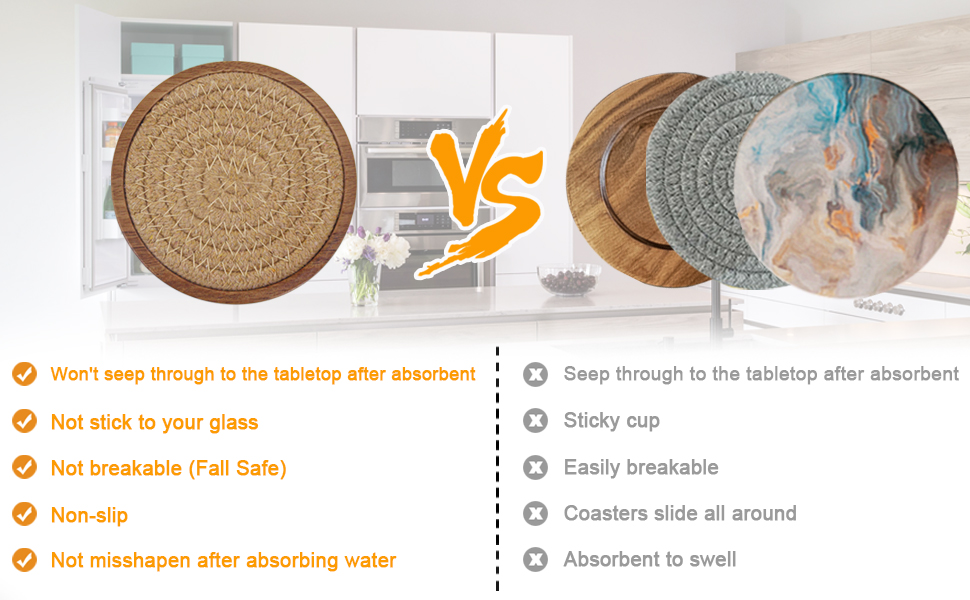 VS

Won't seep through to the tabletop after absorbent

Not stick to your glass

Not breakable (Fall Safe)

Non-slip

Not misshapen after absorbing water

Seep through to the tabletop after absorbent

Sticky cup

Easily breakable

Coasters slide all around

Absorbent to swell